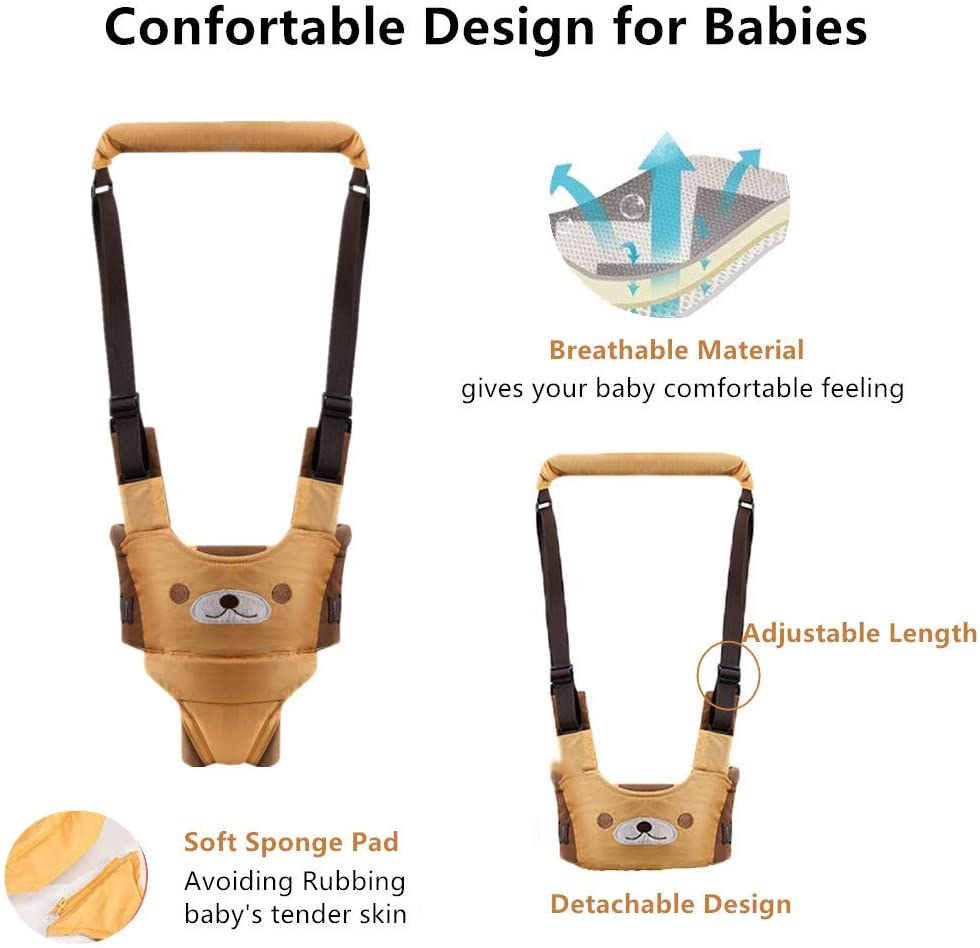 Confortable Design for Babies

Breathable Material
gives your baby comfortable feeling

Adjustable Length

Soft Sponge Pad
Avoiding Rubbing baby's tender skin

Detachable Design